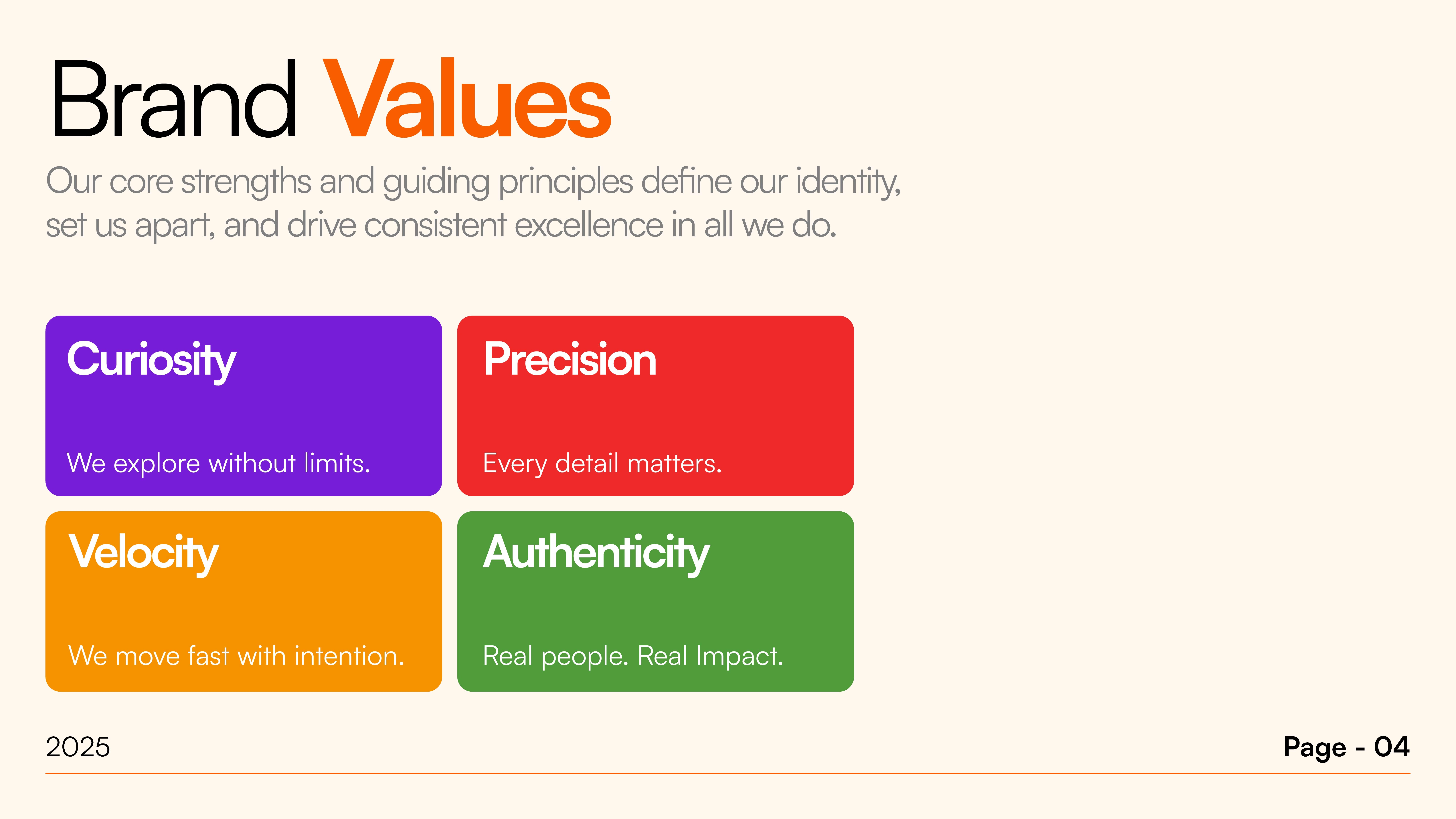 Brand Values

Our core strengths and guiding principles define our identity, set us apart, and drive consistent excellence in all we do.

Curiosity

We explore without limits.

Precision

Every detail matters.

Velocity

We move fast with intention.

Authenticity

Real people. Real Impact.

2025

Page - 04